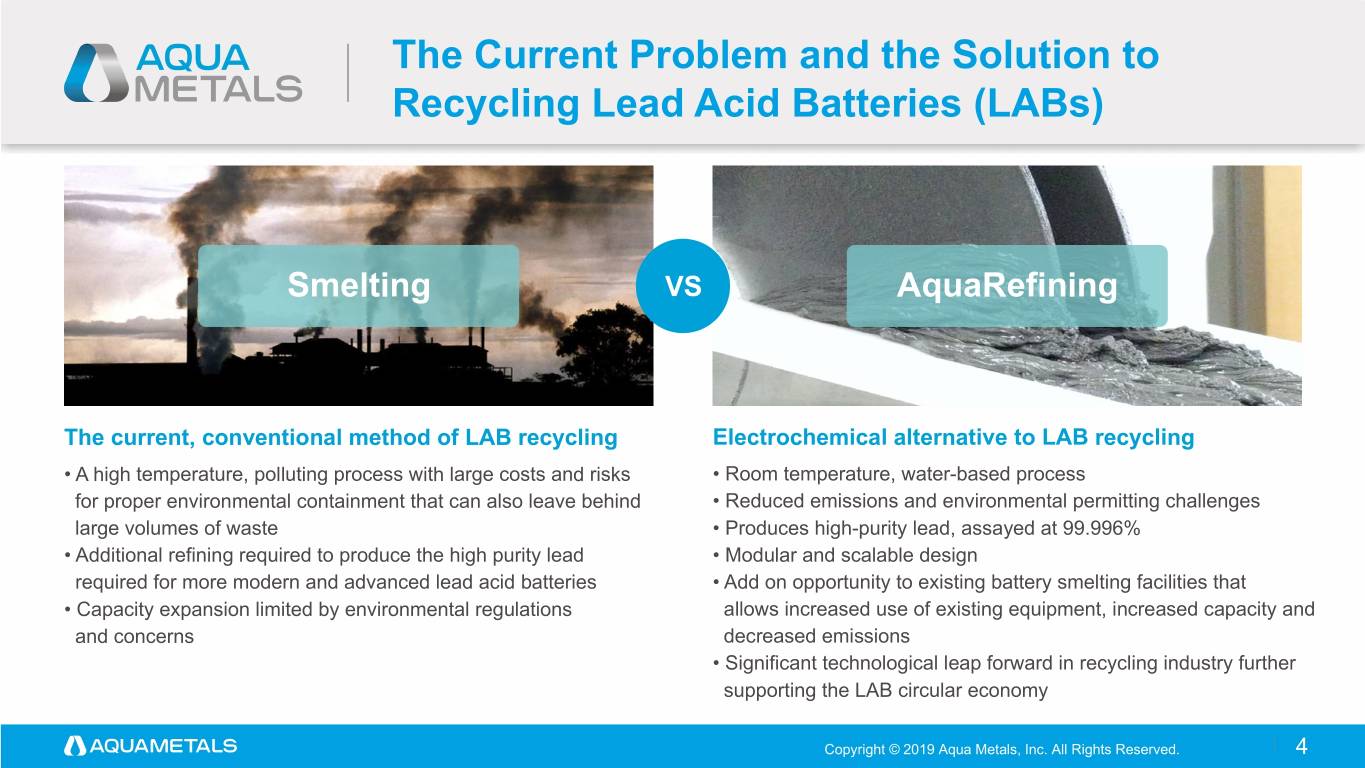 AQUA METALS

The Current Problem and the Solution to Recycling Lead Acid Batteries (LABs)

Smelting

VS

AquaRefining

The current, conventional method of LAB recycling

• A high temperature, polluting process with large costs and risks for proper environmental containment that can also leave behind large volumes of waste
• Additional refining required to produce the high purity lead required for more modern and advanced lead acid batteries
• Capacity expansion limited by environmental regulations and concerns

Electrochemical alternative to LAB recycling

• Room temperature, water-based process
• Reduced emissions and environmental permitting challenges
• Produces high-purity lead, assayed at 99.996%
• Modular and scalable design
• Add on opportunity to existing battery smelting facilities that allows increased use of existing equipment, increased capacity and decreased emissions
• Significant technological leap forward in recycling industry further supporting the LAB circular economy

AQUAMETALS

Copyright © 2019 Aqua Metals, Inc. All Rights Reserved.

4